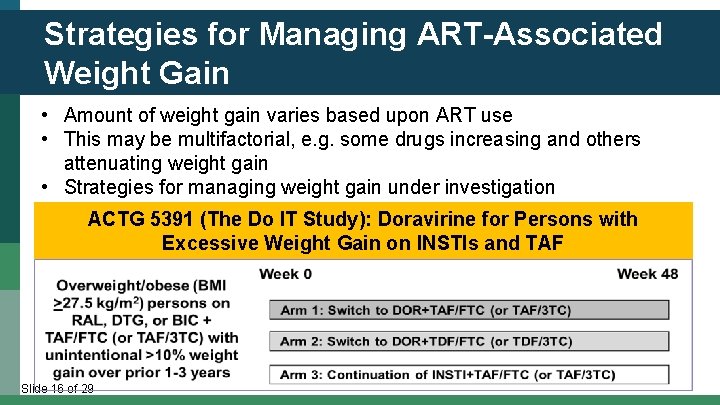 Strategies for Managing ART-Associated Weight Gain

• Amount of weight gain varies based upon ART use
• This may be multifactorial, e.g. some drugs increasing and others attenuating weight gain
• Strategies for managing weight gain under investigation

ACTG 5391 (The Do IT Study): Doravirine for Persons with Excessive Weight Gain on INSTIs and TAF

Overweight/obese (BMI $\geq$27.5 kg/m$^2$) persons on RAL, DTG, or BIC + TAF/FTC (or TAF/3TC) with unintentional >10% weight gain over prior 1-3 years

Week 0

Week 48

Arm 1: Switch to DOR+TAF/FTC (or TAF/3TC)

Arm 2: Switch to DOR+TDF/FTC (or TDF/3TC)

Arm 3: Continuation of INSTI+TAF/FTC (or TAF/3TC)

Slide 16 of 29